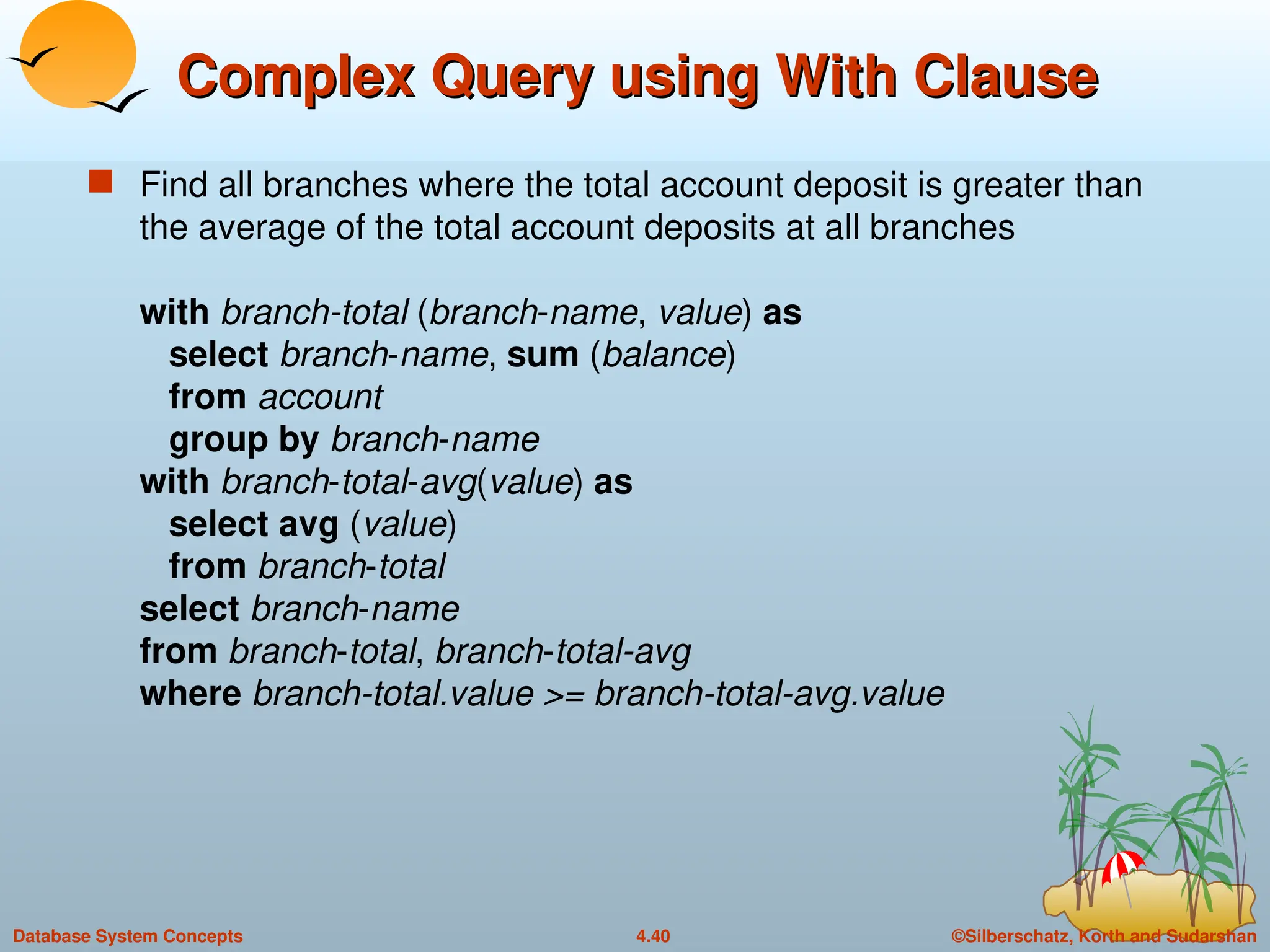 Complex Query using With Clause

Find all branches where the total account deposit is greater than the average of the total account deposits at all branches

with branch-total (branch-name, value) as
select branch-name, sum (balance)
from account
group by branch-name
with branch-total-avg(value) as
select avg (value)
from branch-total
select branch-name
from branch-total, branch-total-avg
where branch-total.value >= branch-total-avg.value

Database System Concepts
4.40
©Silberschatz, Korth and Sudarshan